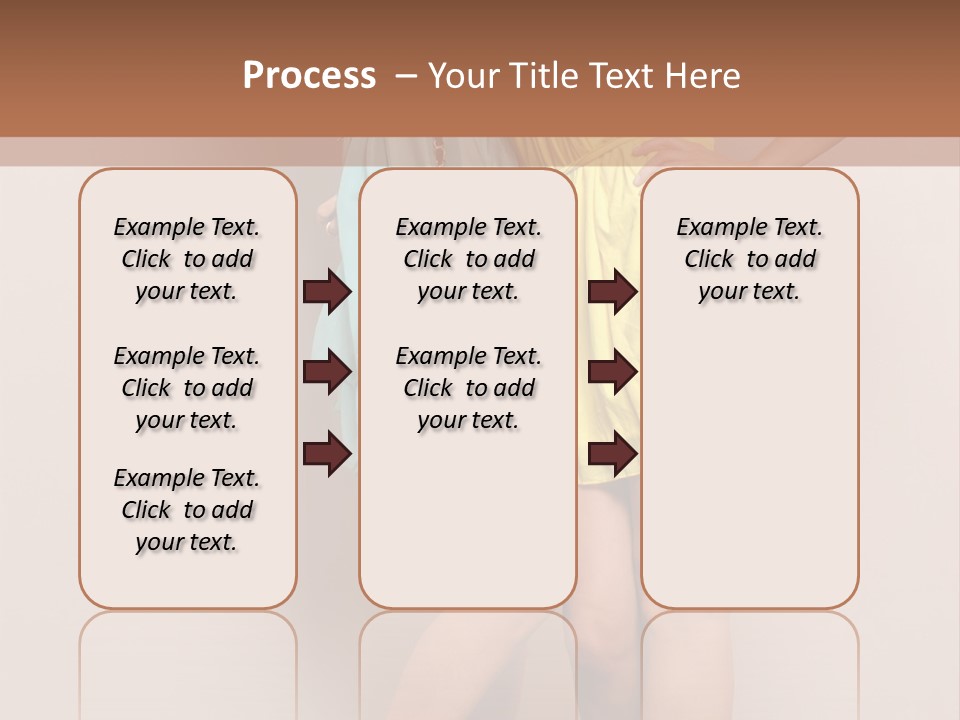 Process – Your Title Text Here

Example Text. Click to add your text.

Example Text. Click to add your text.

Example Text. Click to add your text.

Example Text. Click to add your text.

Example Text. Click to add your text.

Example Text. Click to add your text.